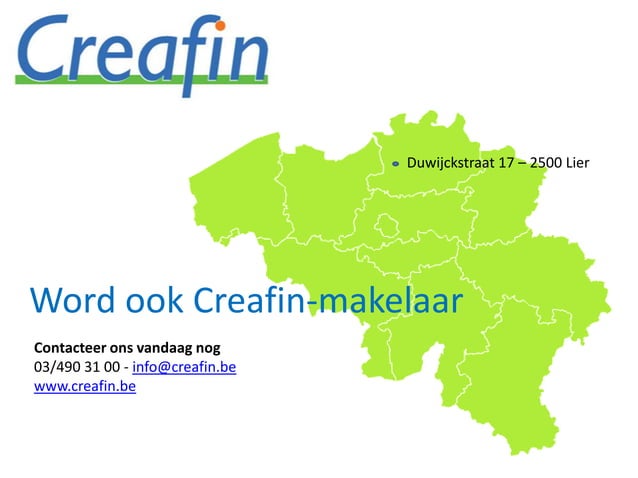 Creafin

Duwijckstraat 17 – 2500 Lier

Word ook Creafin-makelaar

Contacteer ons vandaag nog
03/490 31 00 - info@creafin.be
www.creafin.be